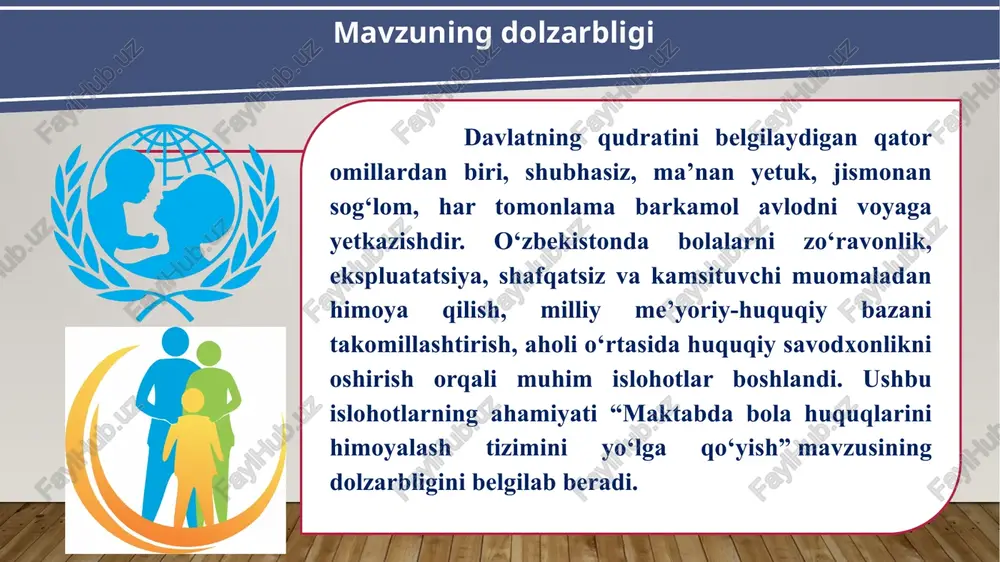 Mavzuning dolzarbligi

Davlatning qudratini belgilaydigan qator omillardan biri, shubhasiz, ma’nan yetuk, jismonan sog‘lom, har tomonlama barkamol avlodni voyaga yetkazishdir. O‘zbekistonda bolalarni zo‘ravonlik, ekspluatatsiya, shafqatsiz va kamsituvchi muomaladan himoya qilish, milliy me’yoriy-huquqiy bazani takomillashtirish, aholi o‘rtasida huquqiy savodxonlikni oshirish orqali muhim islohotlar boshlandi. Ushbu islohotlarning ahamiyati “Maktabda bola huquqlarini himoyalash tizimini yo‘lga qo‘yish” mavzusining dolzarbligini belgilab beradi.

FaylHub.uz